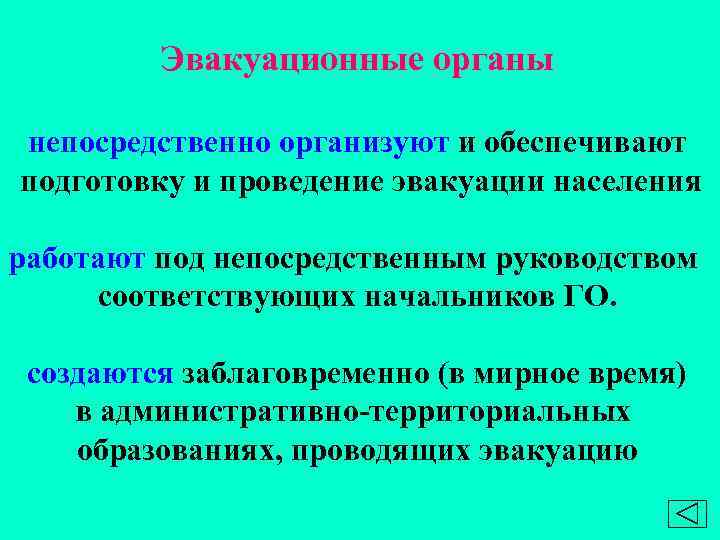 Эвакуационные органы

непосредственно организуют и обеспечивают подготовку и проведение эвакуации населения

работают под непосредственным руководством соответствующих начальников ГО.

создаются заблаговременно (в мирное время) в административно-территориальных образованиях, проводящих эвакуацию